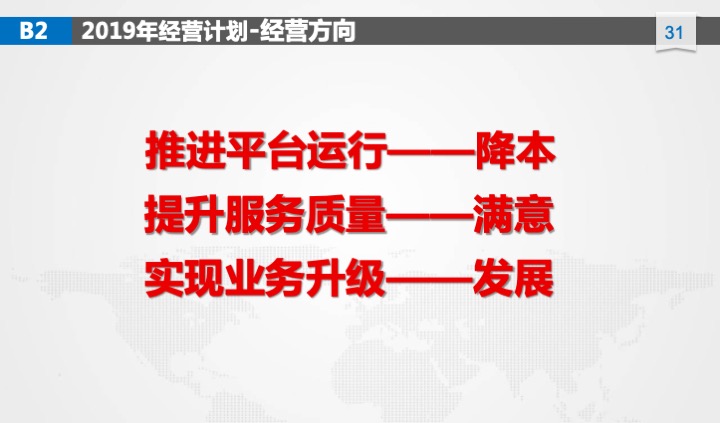 B2 2019年经营计划-经营方向

31

推进平台运行——降本

提升服务质量——满意

实现业务升级——发展